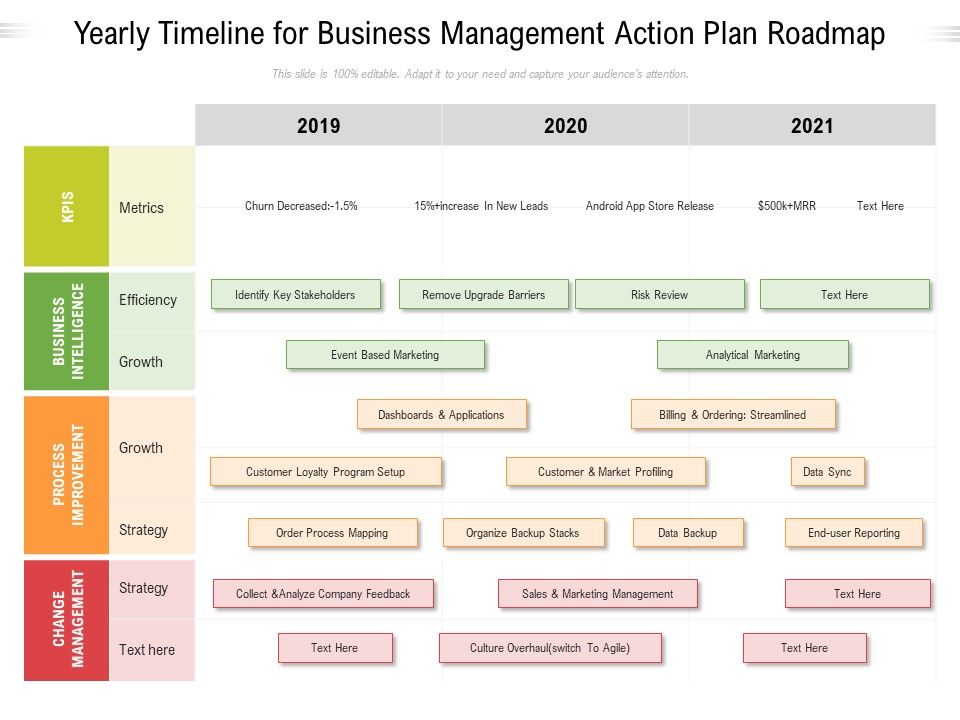 Yearly Timeline for Business Management Action Plan Roadmap

This slide is 100% editable. Adapt it to your need and capture your audience's attention.

2019 2020 2021

KPIS
Metrics
Churn Decreased:-1.5% 15%+increase In New Leads Android App Store Release $500k+MRR Text Here

BUSINESS INTELLIGENCE
Efficiency
Identify Key Stakeholders Remove Upgrade Barriers Risk Review Text Here
Growth
Event Based Marketing Analytical Marketing

PROCESS IMPROVEMENT
Growth
Dashboards & Applications Billing & Ordering: Streamlined
Customer Loyalty Program Setup Customer & Market Profiling Data Sync
Strategy
Order Process Mapping Organize Backup Stacks Data Backup End-user Reporting

CHANGE MANAGEMENT
Strategy
Collect &Analyze Company Feedback Sales & Marketing Management Text Here
Text here
Text Here Culture Overhaul(switch To Agile) Text Here